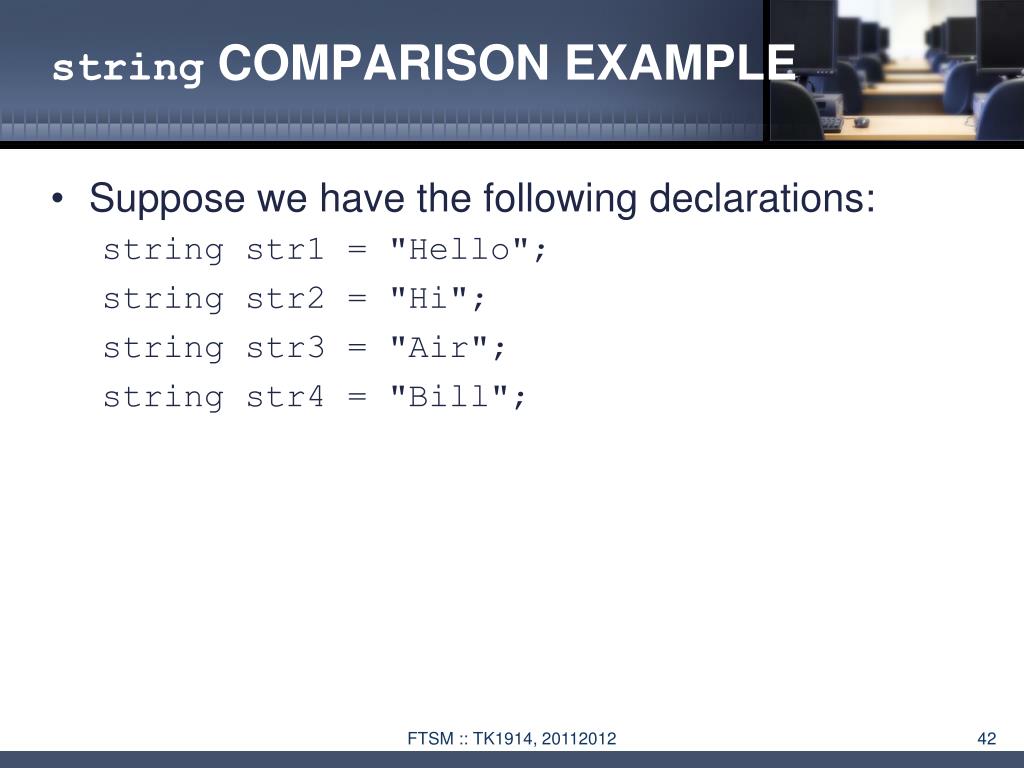 string COMPARISON EXAMPLE

• Suppose we have the following declarations:

string str1 = "Hello";
string str2 = "Hi";
string str3 = "Air";
string str4 = "Bill";

FTSM :: TK1914, 20112012

42